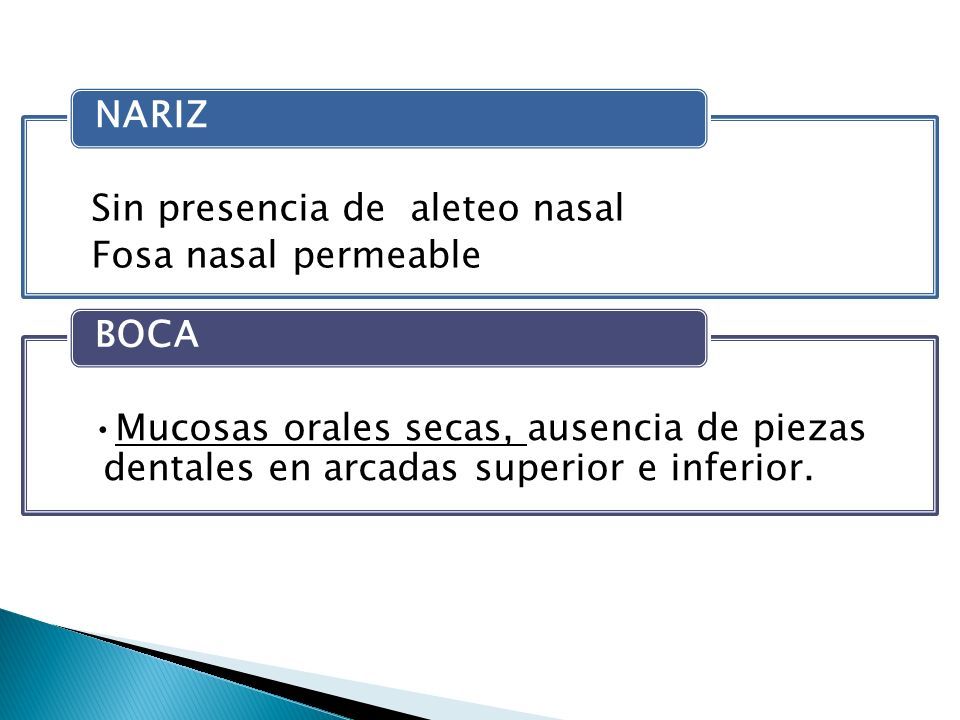 NARIZ

Sin presencia de aleteo nasal
Fosa nasal permeable

BOCA

• Mucosas orales secas, ausencia de piezas dentales en arcadas superior e inferior.